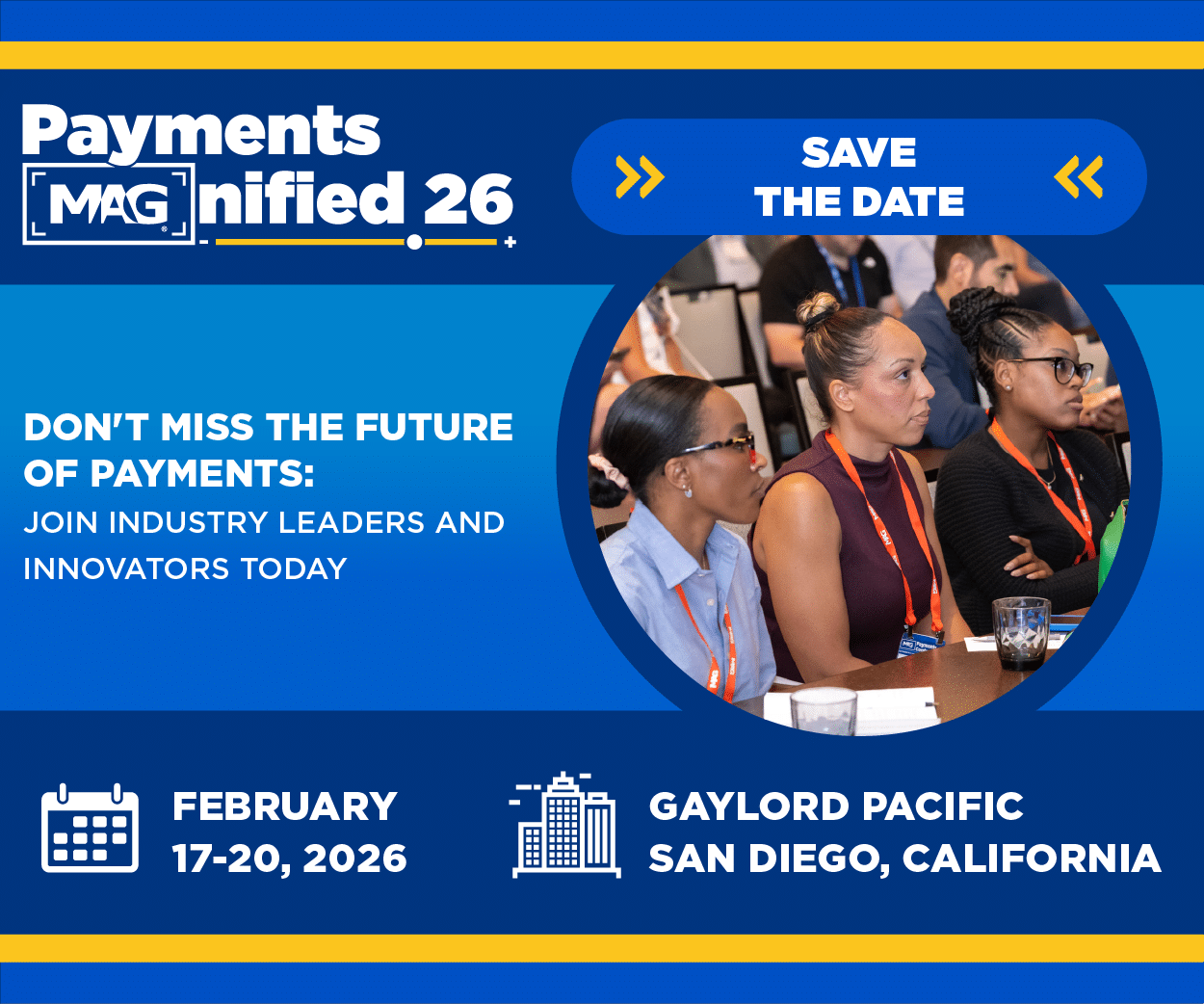 Payments
MAG nified 26

SAVE
THE DATE

DON'T MISS THE FUTURE OF PAYMENTS:
JOIN INDUSTRY LEADERS AND INNOVATORS TODAY

FEBRUARY
17-20, 2026

GAYLORD PACIFIC
SAN DIEGO, CALIFORNIA